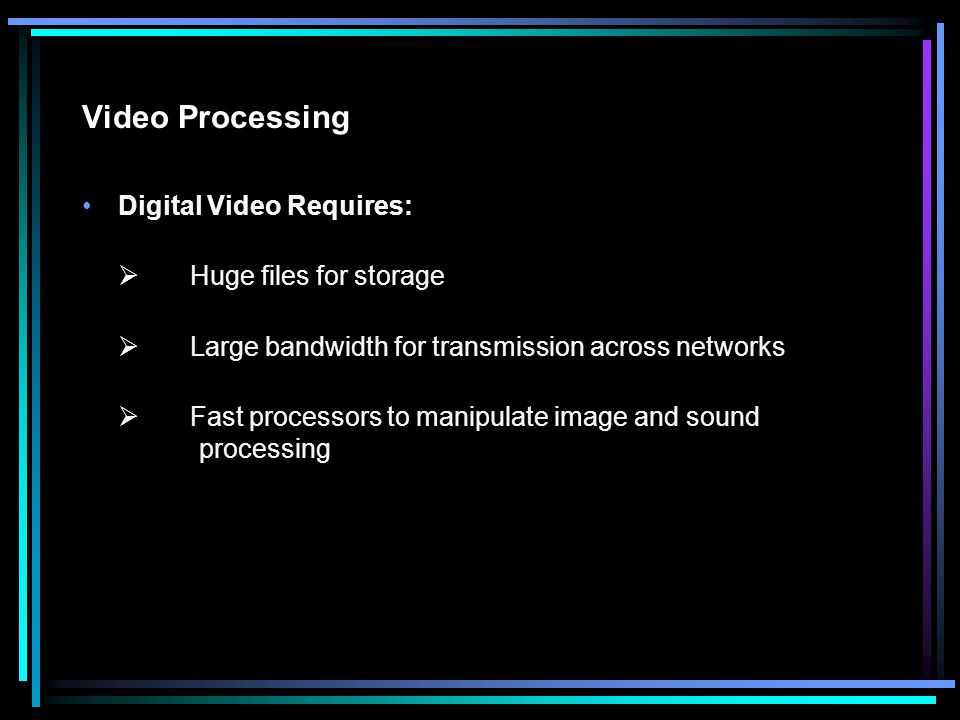 Video Processing

• Digital Video Requires:

➢ Huge files for storage

➢ Large bandwidth for transmission across networks

➢ Fast processors to manipulate image and sound processing